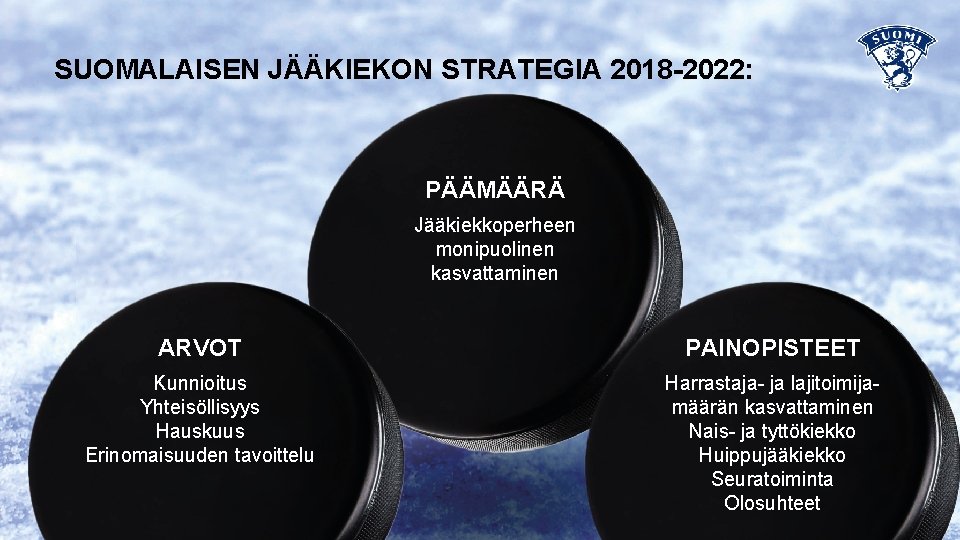 SUOMALAISEN JÄÄKIEKON STRATEGIA 2018-2022:

SUOMI

PÄÄMÄÄRÄ

Jääkiekkoperheen monipuolinen kasvattaminen

ARVOT

Kunnioitus
Yhteisöllisyys
Hauskuus
Erinomaisuuden tavoittelu

PAINOPISTEET

Harrastaja- ja lajitoimijamäärän kasvattaminen
Nais- ja tyttökiekko
Huippujääkiekko
Seuratoiminta
Olosuhteet